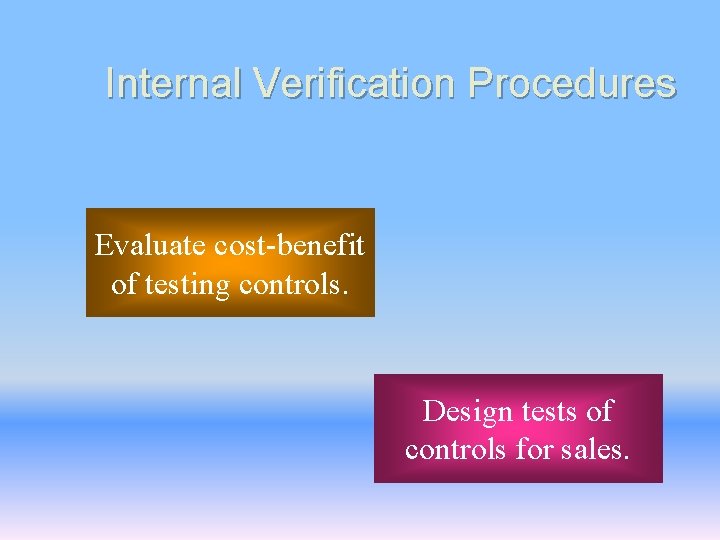 Internal Verification Procedures

Evaluate cost-benefit of testing controls.

Design tests of controls for sales.